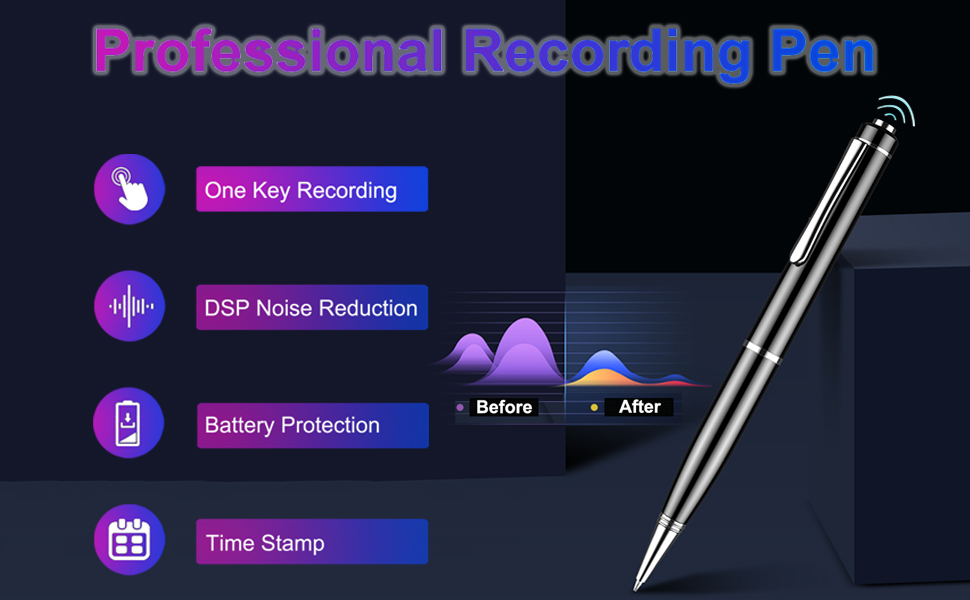 Professional Recording Pen

One Key Recording

DSP Noise Reduction

Battery Protection

Time Stamp

Before

After